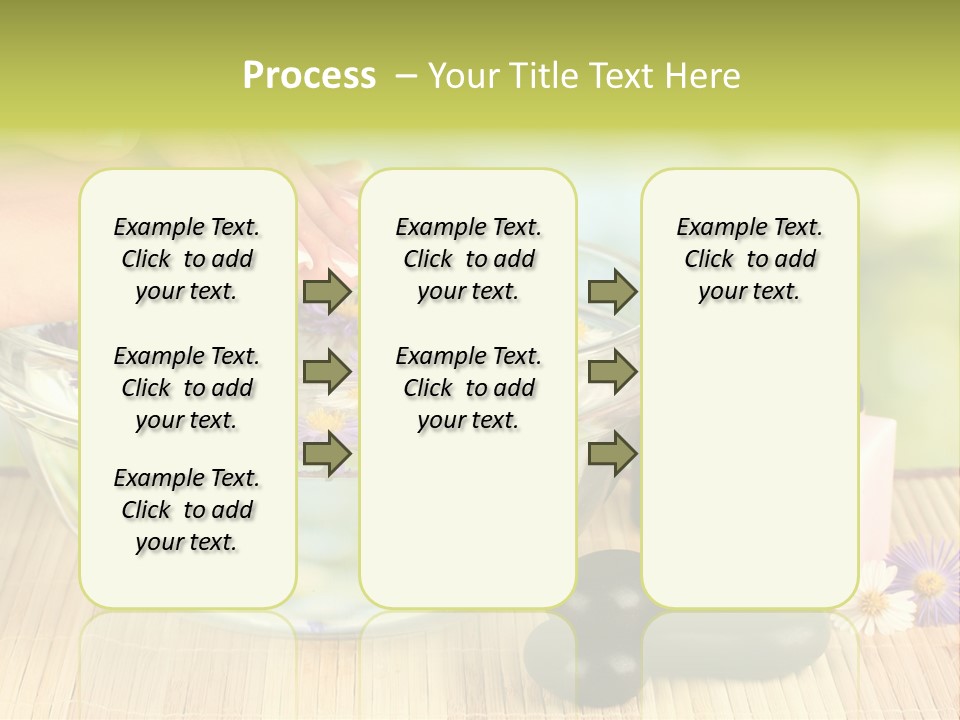 Process – Your Title Text Here

Example Text. Click to add your text.

Example Text. Click to add your text.

Example Text. Click to add your text.

Example Text. Click to add your text.

Example Text. Click to add your text.

Example Text. Click to add your text.